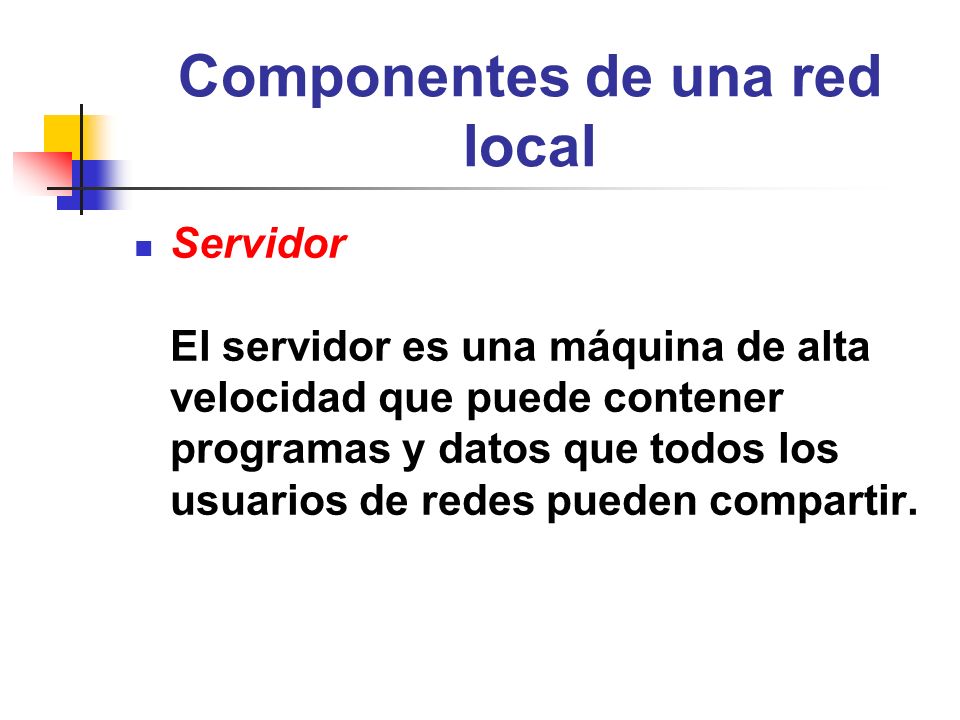 Componentes de una red local

Servidor

El servidor es una máquina de alta velocidad que puede contener programas y datos que todos los usuarios de redes pueden compartir.